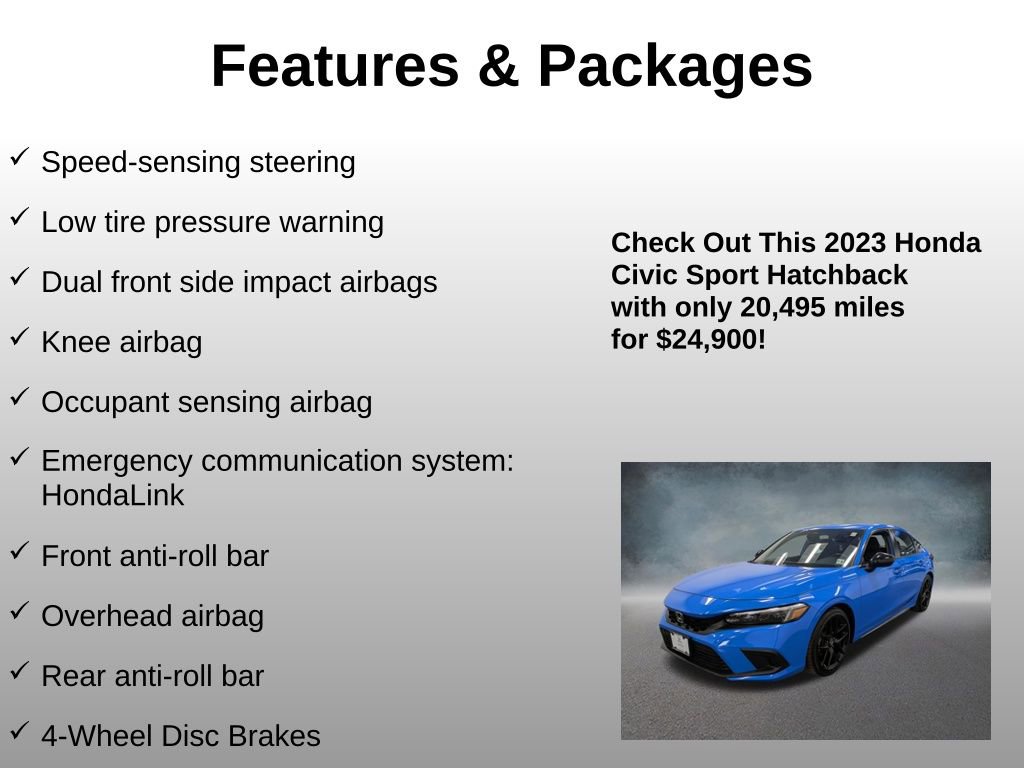 Features & Packages

✓ Speed-sensing steering
✓ Low tire pressure warning
✓ Dual front side impact airbags
✓ Knee airbag
✓ Occupant sensing airbag
✓ Emergency communication system: HondaLink
✓ Front anti-roll bar
✓ Overhead airbag
✓ Rear anti-roll bar
✓ 4-Wheel Disc Brakes

Check Out This 2023 Honda Civic Sport Hatchback with only 20,495 miles for $24,900!